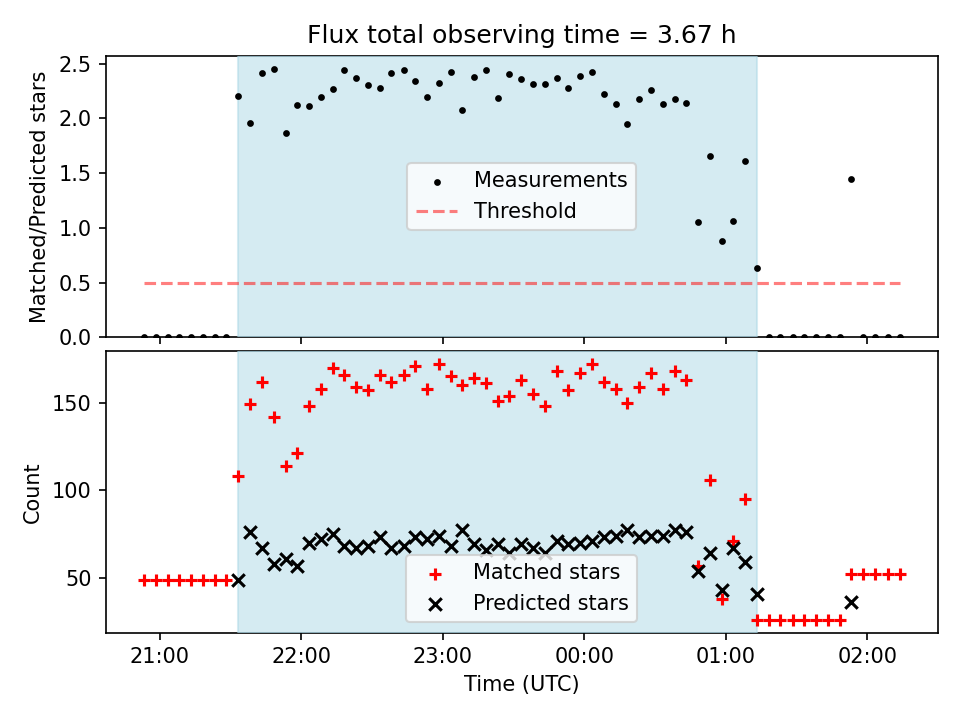 Flux total observing time = 3.67 h

Matched/Predicted stars

2.5
2.0
1.5
1.0
0.5
0.0

Measurements
Threshold

Count

150
100
50

Matched stars
Predicted stars

21:00
22:00
23:00
00:00
01:00
02:00

Time (UTC)